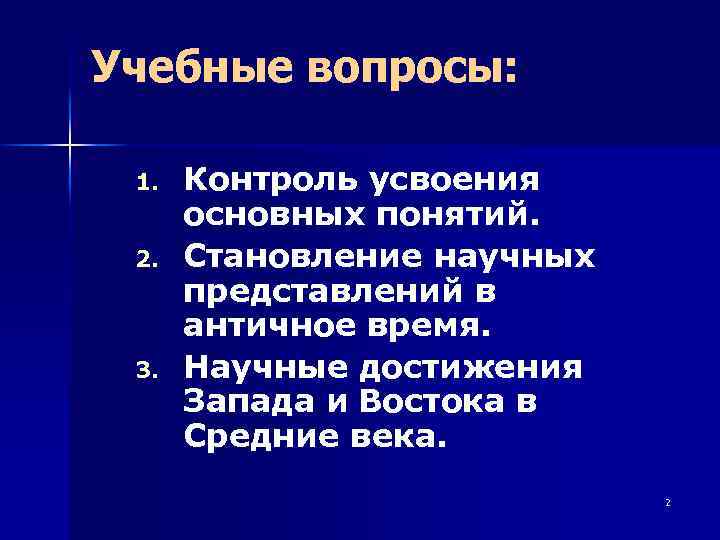 Учебные вопросы:

1. Контроль усвоения основных понятий.
2. Становление научных представлений в античное время.
3. Научные достижения Запада и Востока в Средние века.

2